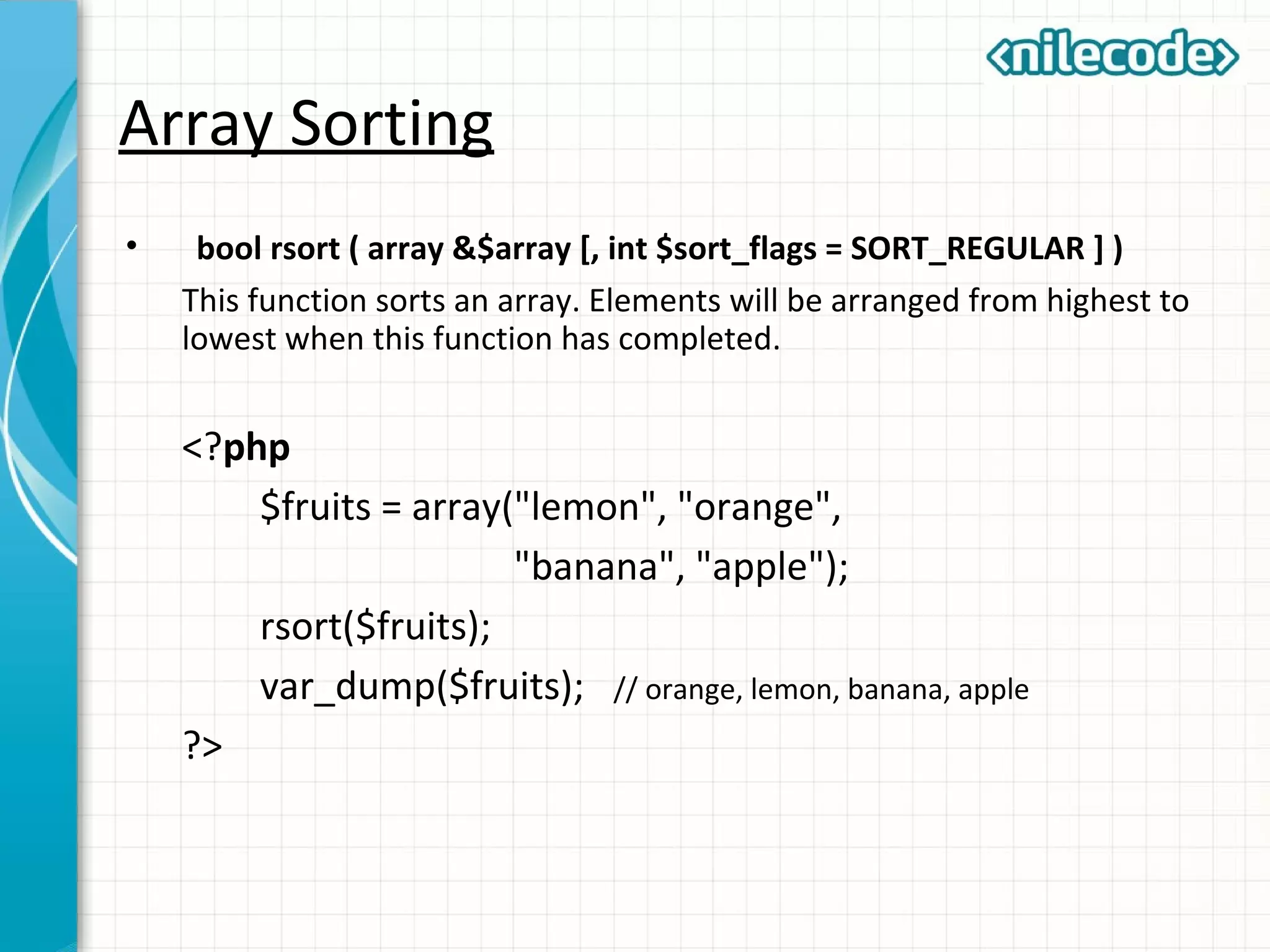 <nilecode>

Array Sorting

• bool rsort ( array &$array [, int $sort_flags = SORT_REGULAR ] )

This function sorts an array. Elements will be arranged from highest to lowest when this function has completed.

<?php
$fruits = array("lemon", "orange",
"banana", "apple");
rsort($fruits);
var_dump($fruits); // orange, lemon, banana, apple
?>